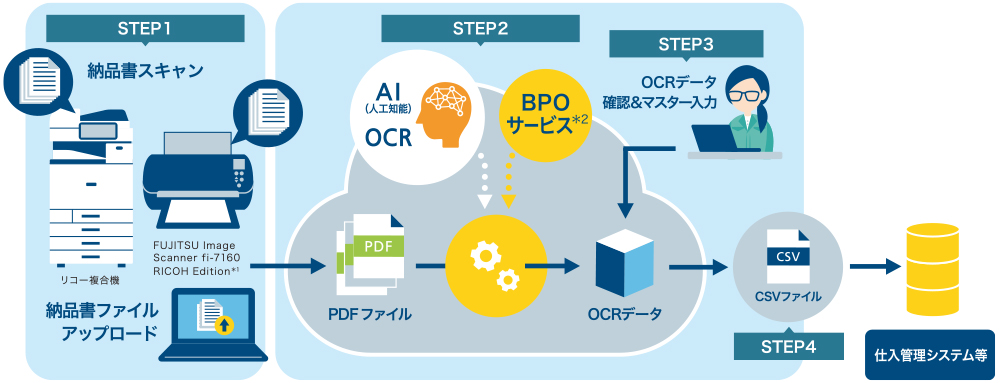 STEP1

納品書スキャン

リコー複合機

FUJITSU Image Scanner fi-7160 RICOH Edition*1

納品書ファイルアップロード

STEP2

AI
(人工知能)
OCR

BPO
サービス*2

PDF

PDFファイル

OCRデータ

STEP3

OCRデータ
確認&マスター入力

CSV

CSVファイル

STEP4

仕入管理システム等